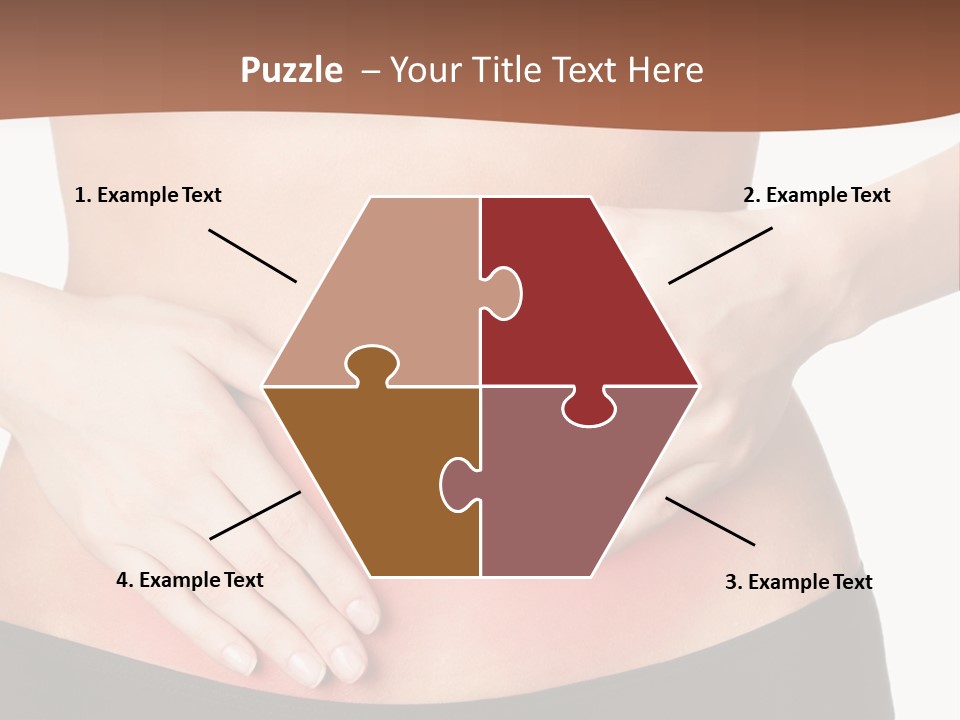 Puzzle – Your Title Text Here

1. Example Text

2. Example Text

4. Example Text

3. Example Text